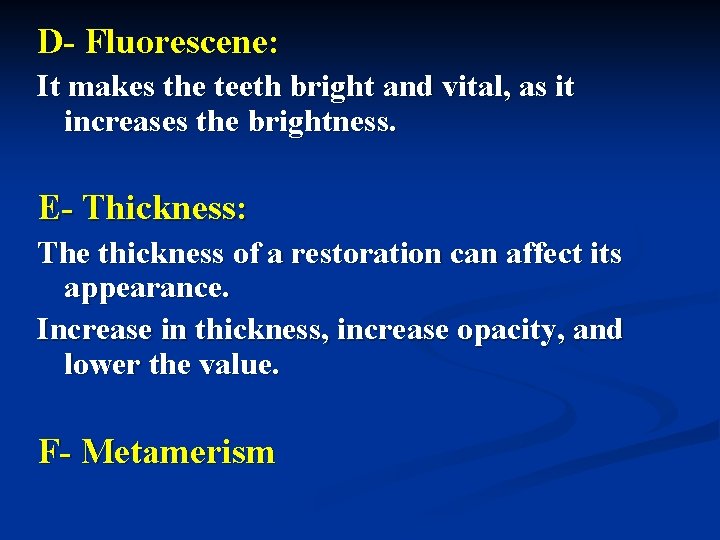 D- Fluorescene:

It makes the teeth bright and vital, as it increases the brightness.

E- Thickness:

The thickness of a restoration can affect its appearance.

Increase in thickness, increase opacity, and lower the value.

F- Metamerism